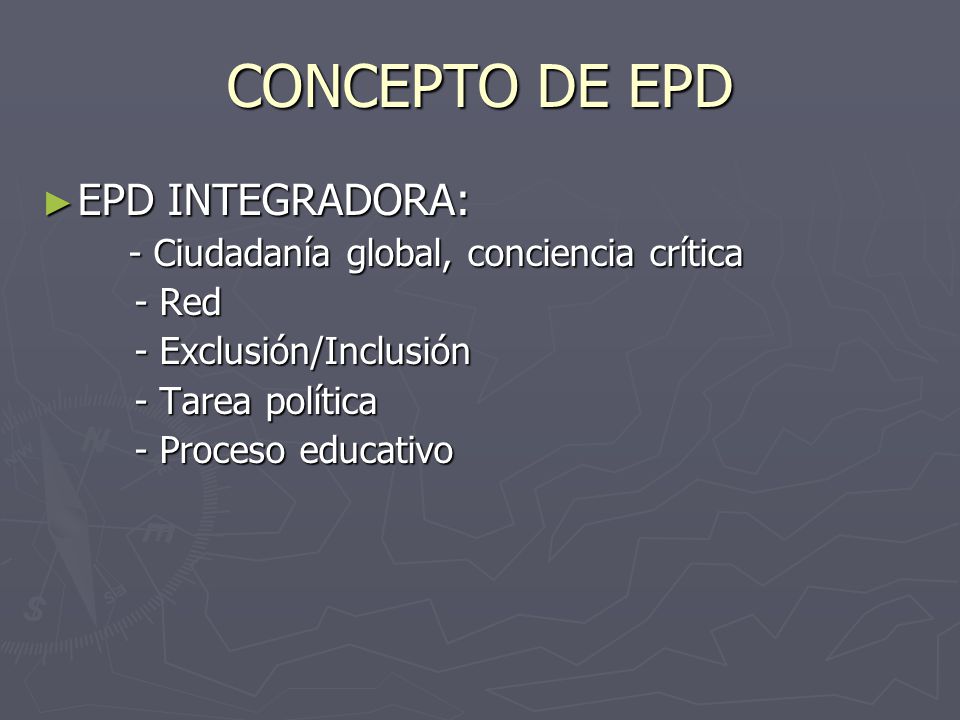 CONCEPTO DE EPD

► EPD INTEGRADORA:

- Ciudadanía global, conciencia crítica
- Red
- Exclusión/Inclusión
- Tarea política
- Proceso educativo